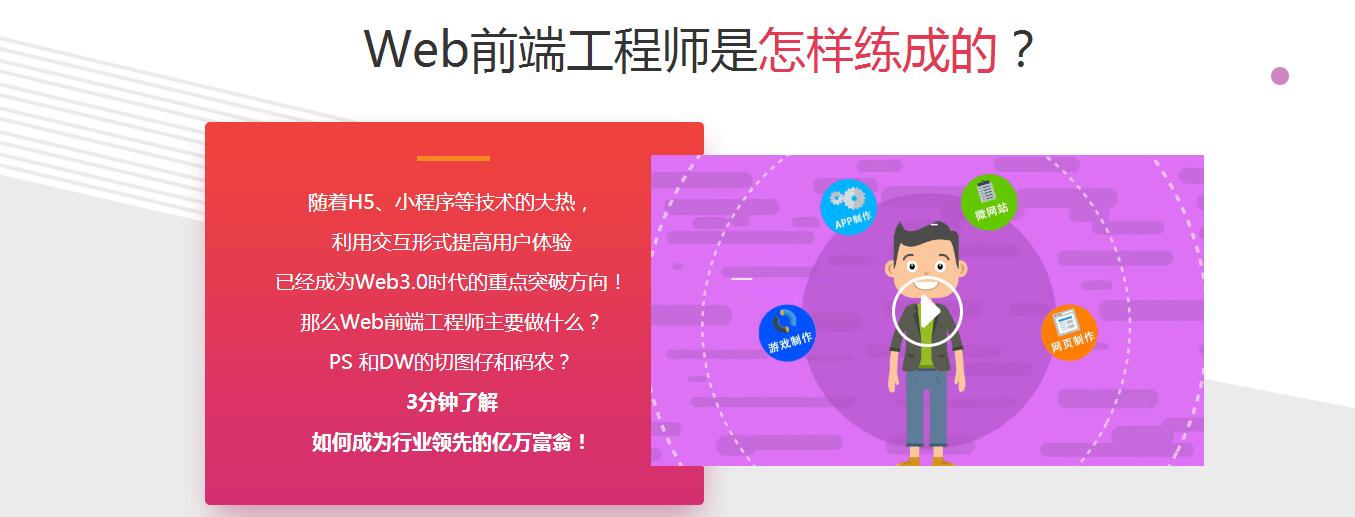 Web前端工程师是怎样练成的？

随着H5、小程序等技术的大热，
利用交互形式提高用户体验
已经成为Web3.0时代的重点突破方向！
那么Web前端工程师主要做什么？
PS 和DW的切图仔和码农？
3分钟了解
如何成为行业领先的亿万富翁！

APP制作
微网站
游戏制作
网页制作